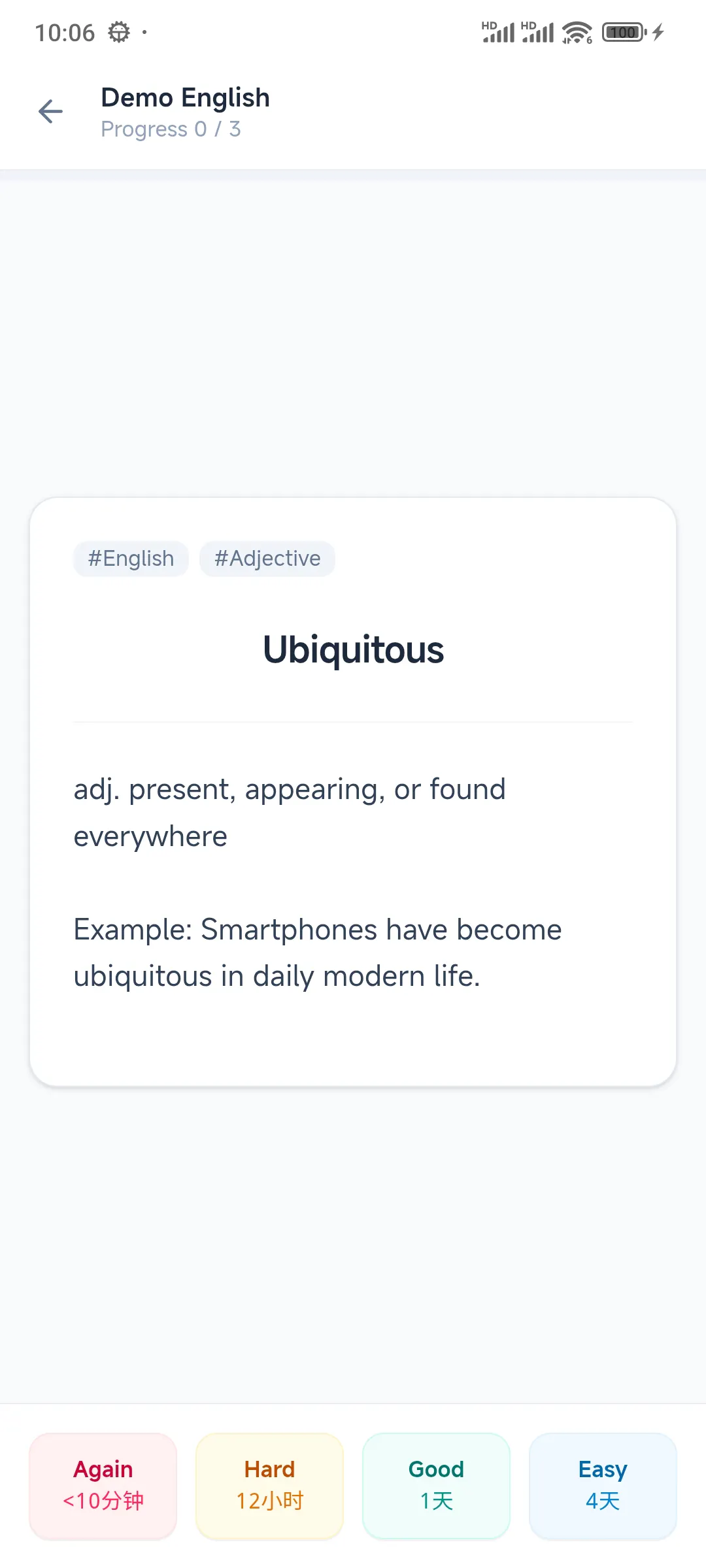 10:06

HD HD 100

Demo English
Progress 0 / 3

#English #Adjective

Ubiquitous

adj. present, appearing, or found everywhere

Example: Smartphones have become ubiquitous in daily modern life.

Again
<10分钟

Hard
12小时

Good
1天

Easy
4天